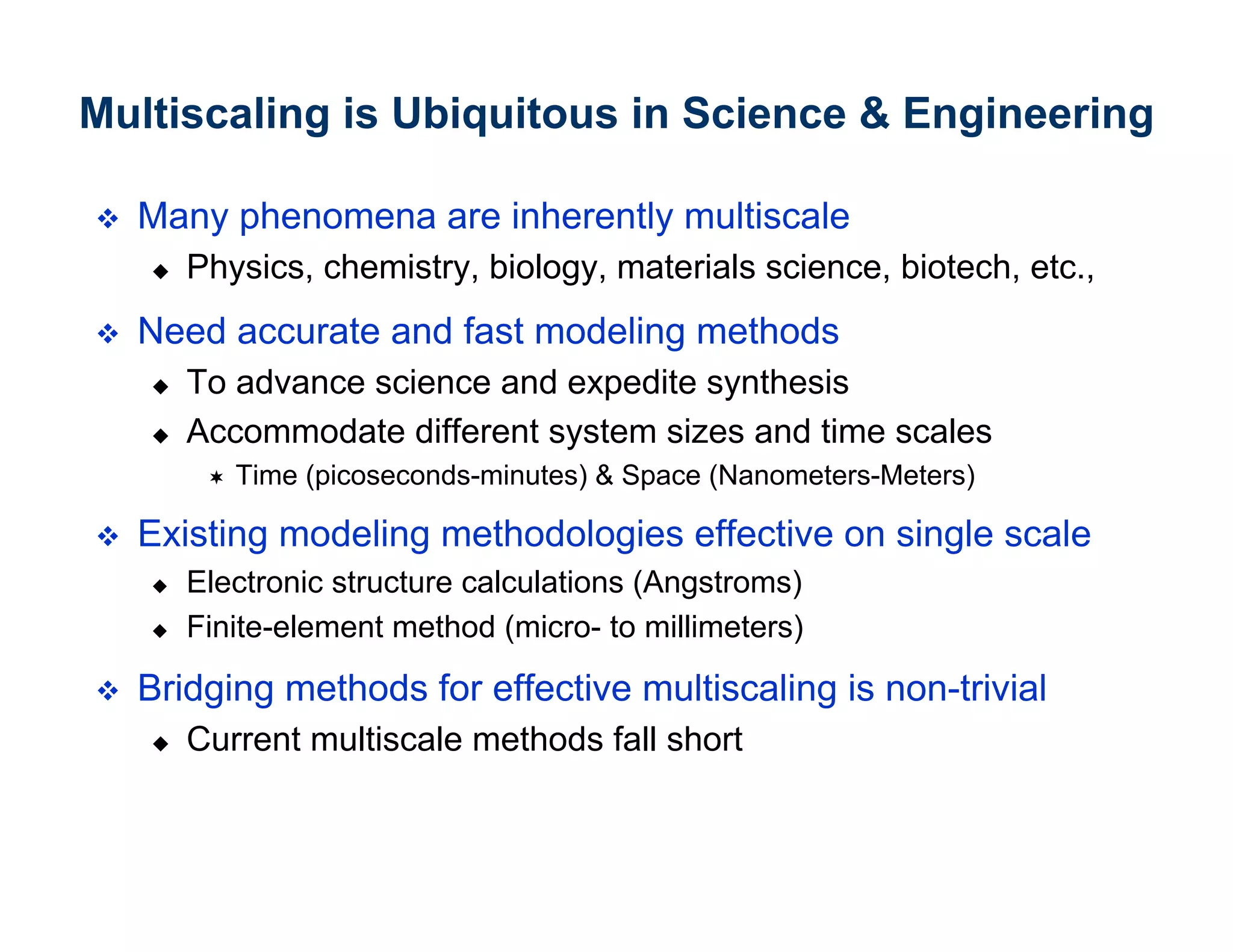 Multiscaling is Ubiquitous in Science & Engineering

❖ Many phenomena are inherently multiscale
◆ Physics, chemistry, biology, materials science, biotech, etc.,

❖ Need accurate and fast modeling methods
◆ To advance science and expedite synthesis
◆ Accommodate different system sizes and time scales
✶ Time (picoseconds-minutes) & Space (Nanometers-Meters)

❖ Existing modeling methodologies effective on single scale
◆ Electronic structure calculations (Angstroms)
◆ Finite-element method (micro- to millimeters)

❖ Bridging methods for effective multiscaling is non-trivial
◆ Current multiscale methods fall short